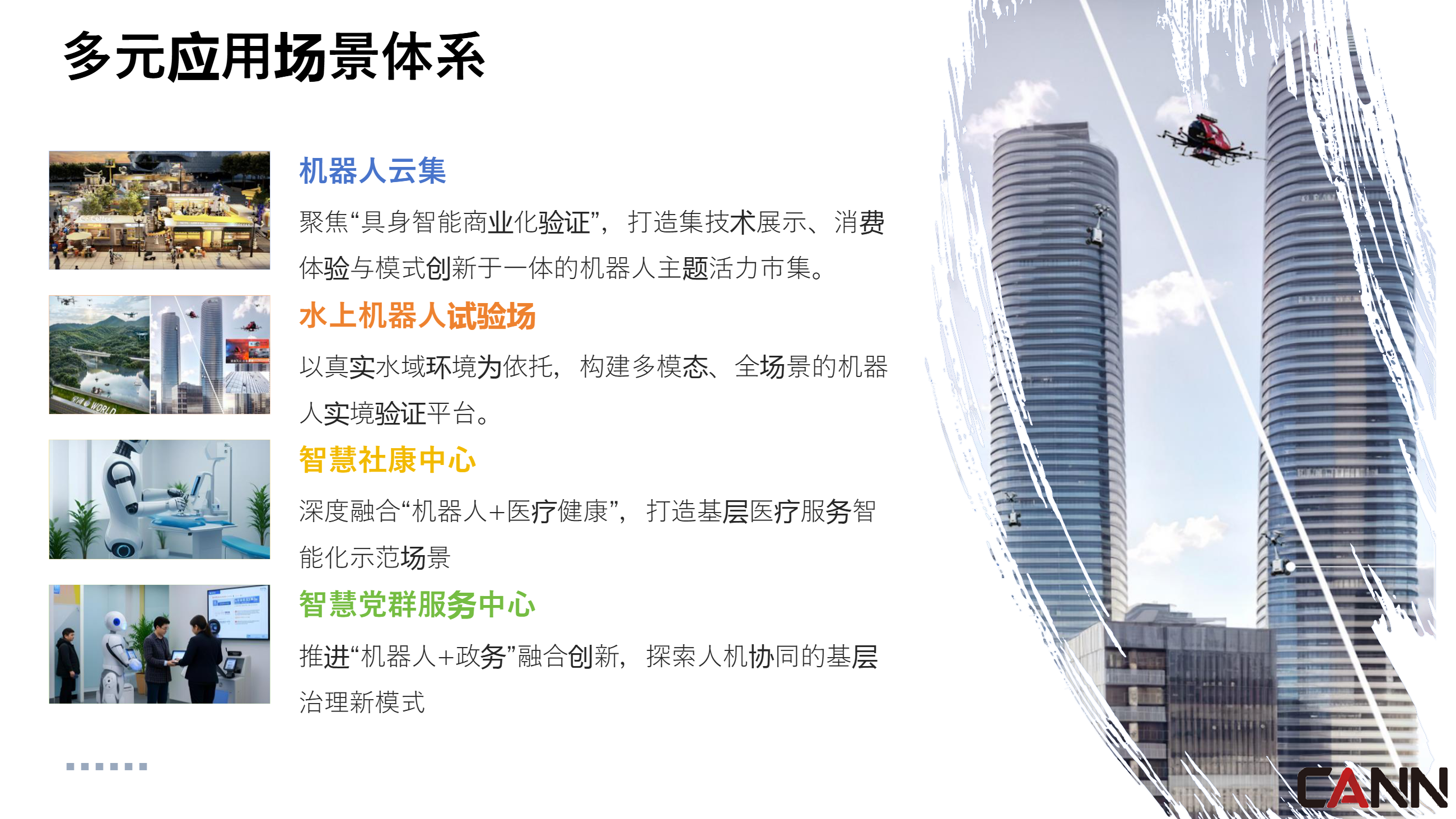 多元应用场景体系

机器人云集

聚焦“具身智能商业化验证”，打造集技术展示、消费体验与模式创新于一体的机器人主题活力市集。

水上机器人试验场

以真实水域环境为依托，构建多模态、全场景的机器人实境验证平台。

智慧社康中心

深度融合“机器人+医疗健康”，打造基层医疗服务智能化示范场景

智慧党群服务中心

推进“机器人+政务”融合创新，探索人机协同的基层治理新模式

CANN